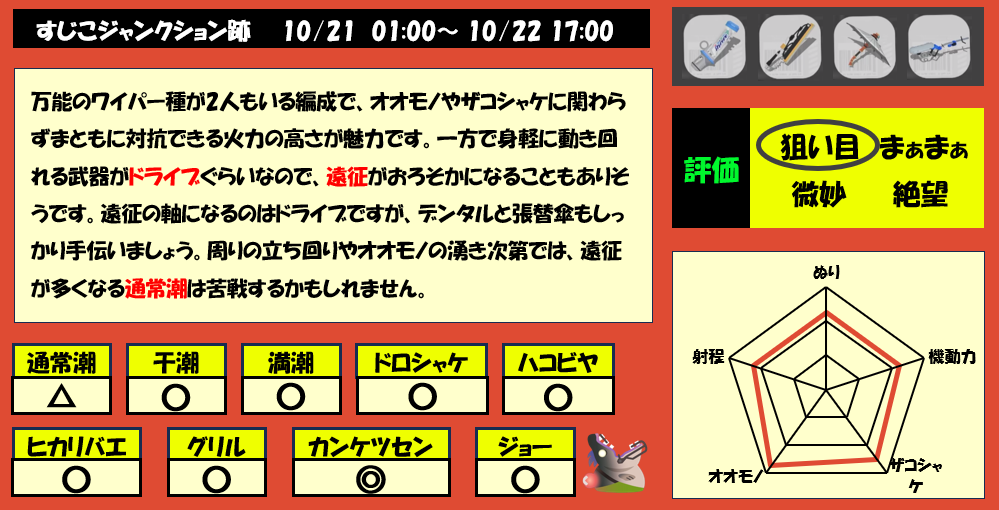 すじこジャンクション跡　10/21 01:00～ 10/22 17:00

万能のワイパー種が2人もいる編成で、オオモノやザコシャケに関わらずまともに対抗できる火力の高さが魅力です。一方で身軽に動き回れる武器がドライブぐらいなので、遠征がおろそかになることもありそうです。遠征の軸になるのはドライブですが、デンタルと張替傘もしっかり手伝いましょう。周りの立ち回りやオオモノの湧き次第では、遠征が多くなる通常潮は苦戦するかもしれません。

評価
狙い目　まぁまぁ
微妙　絶望

ぬり
機動力
ザコシャケ
オオモノ
射程

| 通常潮 | 干潮 | 満潮 | ドロシャケ | ハコビヤ |
|---|---|---|---|---|
| △ | ○ | ○ | ○ | ○ |

| ヒカリバエ | グリル | カンケツセン | ジョー |
|---|---|---|---|
| ○ | ○ | ◎ | ○ |